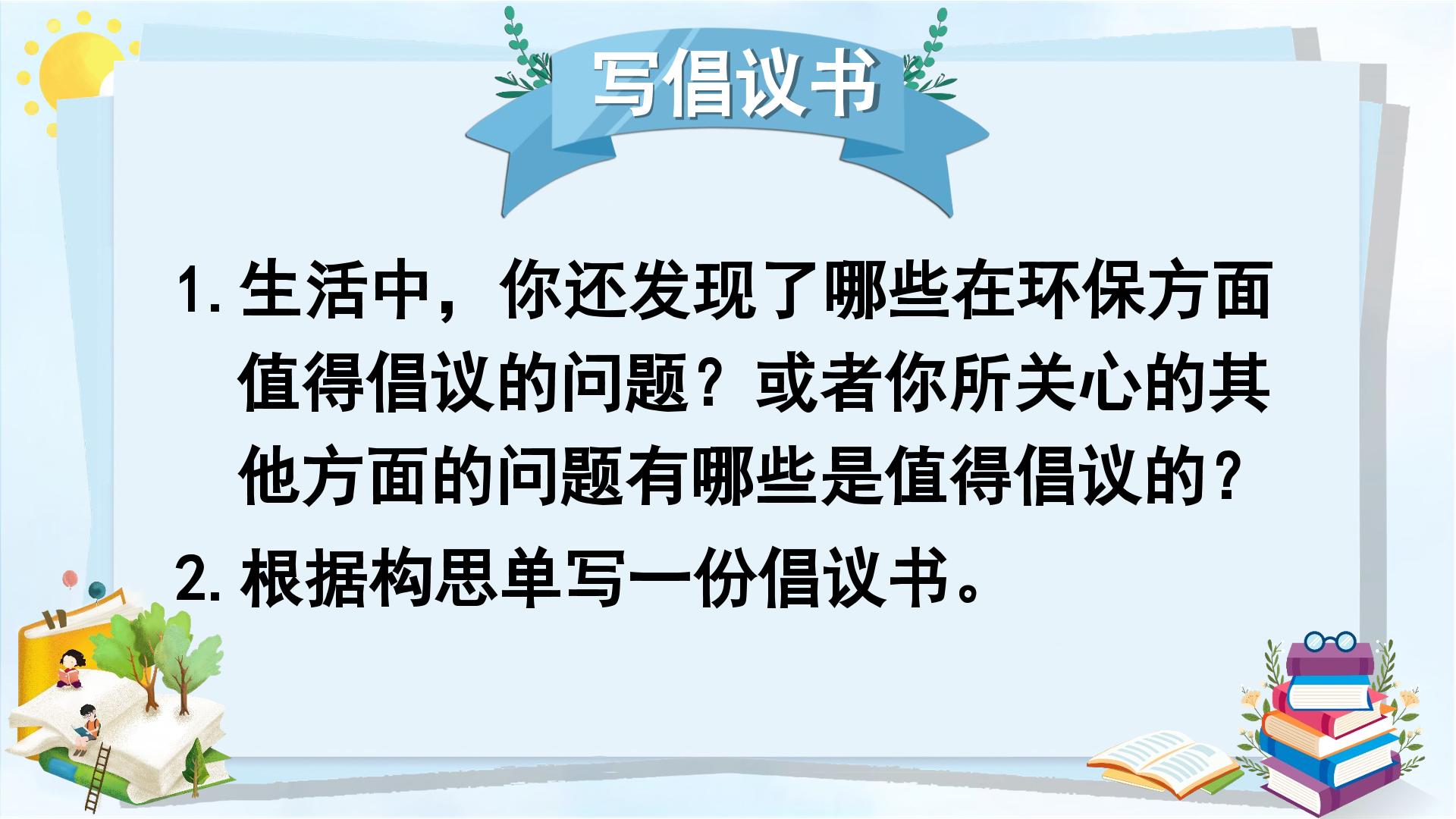 写倡议书

1. 生活中，你还发现了哪些在环保方面值得倡议的问题？或者你所关心的其他方面的问题有哪些是值得倡议的？

2. 根据构思单写一份倡议书。